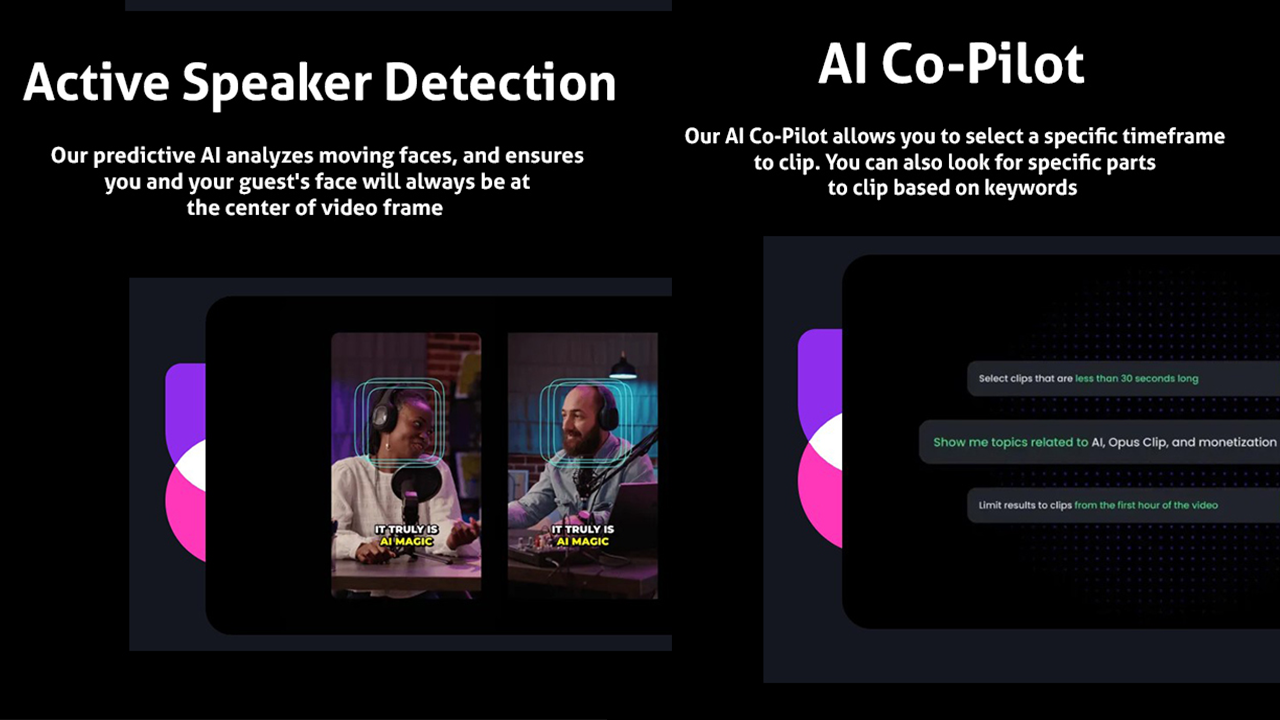 Active Speaker Detection

Our predictive AI analyzes moving faces, and ensures you and your guest's face will always be at the center of video frame

IT TRULY IS AI MAGIC

IT TRULY IS AI MAGIC

AI Co-Pilot

Our AI Co-Pilot allows you to select a specific timeframe to clip. You can also look for specific parts to clip based on keywords

Select clips that are less than 30 seconds long

Show me topics related to AI, Opus Clip, and monetization

Limit results to clips from the first hour of the video